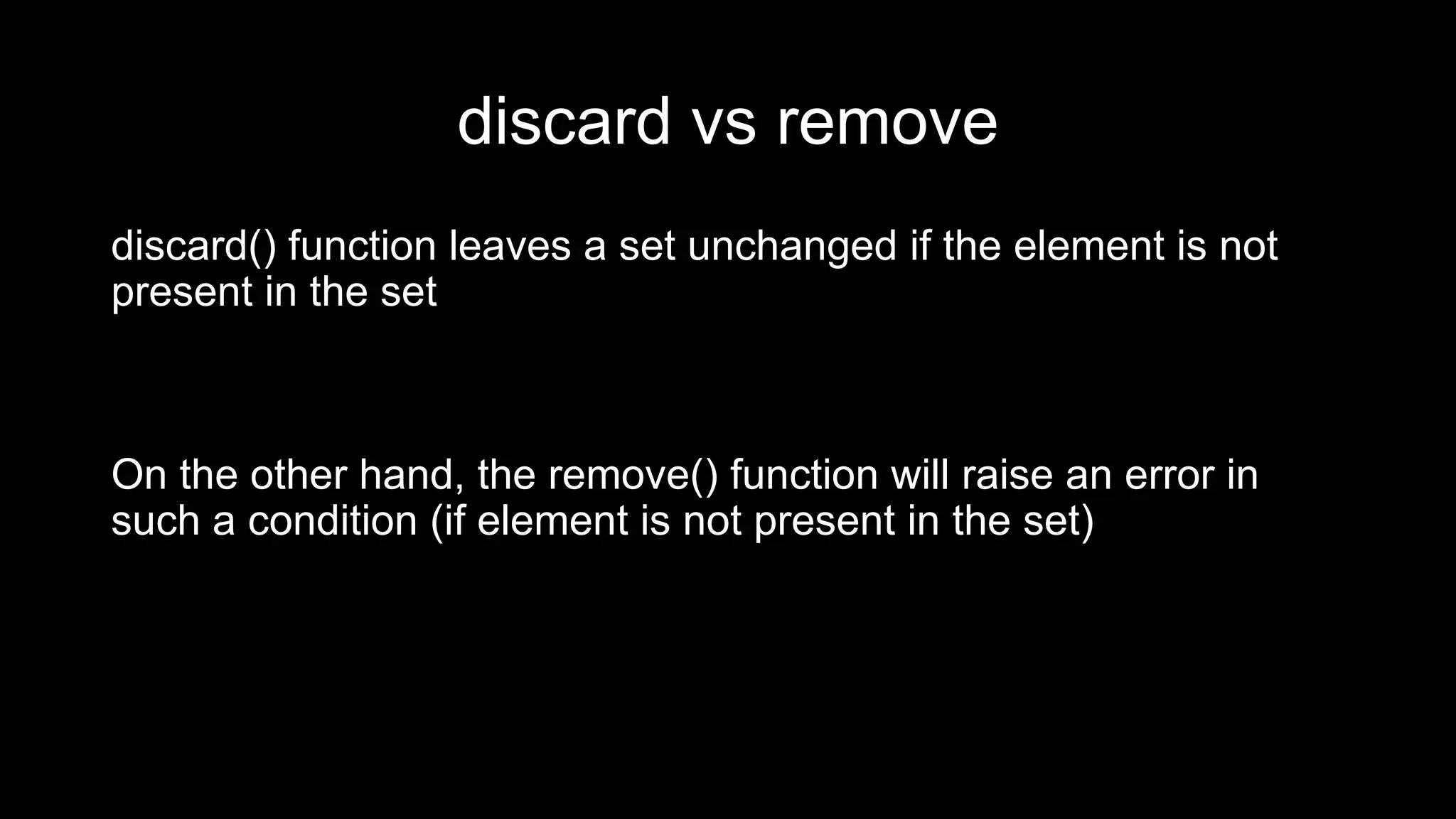 discard vs remove

discard() function leaves a set unchanged if the element is not present in the set

On the other hand, the remove() function will raise an error in such a condition (if element is not present in the set)